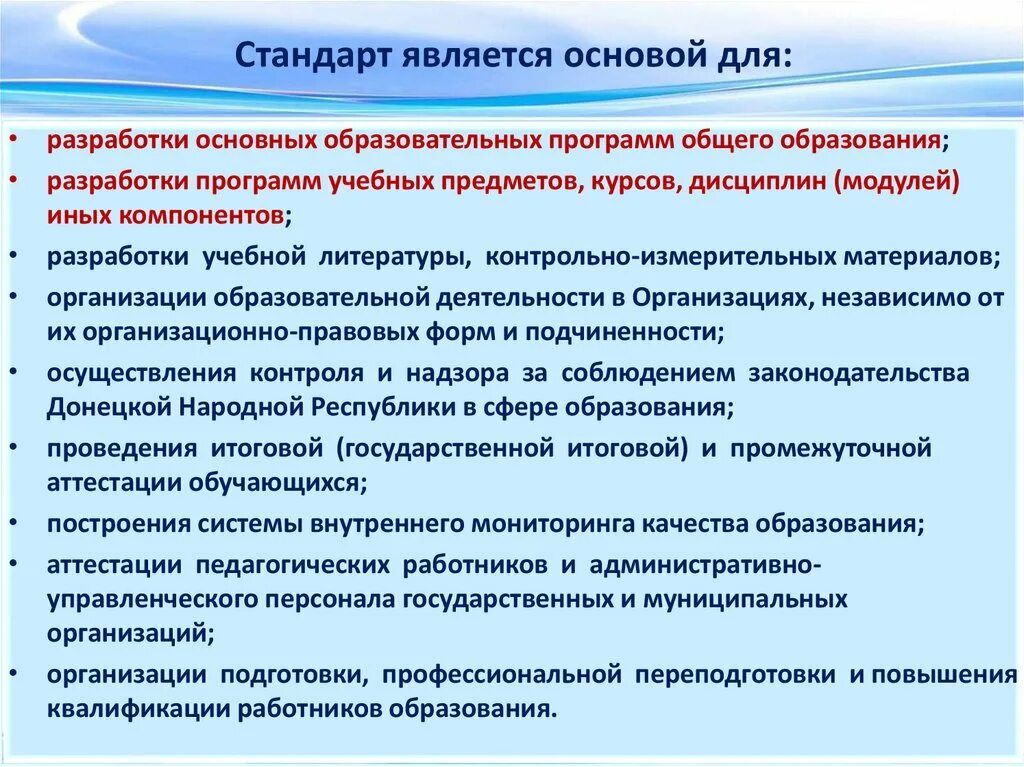 Стандарт является основой для:

• разработки основных образовательных программ общего образования;
• разработки программ учебных предметов, курсов, дисциплин (модулей) иных компонентов;
• разработки учебной литературы, контрольно-измерительных материалов;
• организации образовательной деятельности в Организациях, независимо от их организационно-правовых форм и подчиненности;
• осуществления контроля и надзора за соблюдением законодательства Донецкой Народной Республики в сфере образования;
• проведения итоговой (государственной итоговой) и промежуточной аттестации обучающихся;
• построения системы внутреннего мониторинга качества образования;
• аттестации педагогических работников и административно-управленческого персонала государственных и муниципальных организаций;
• организации подготовки, профессиональной переподготовки и повышения квалификации работников образования.